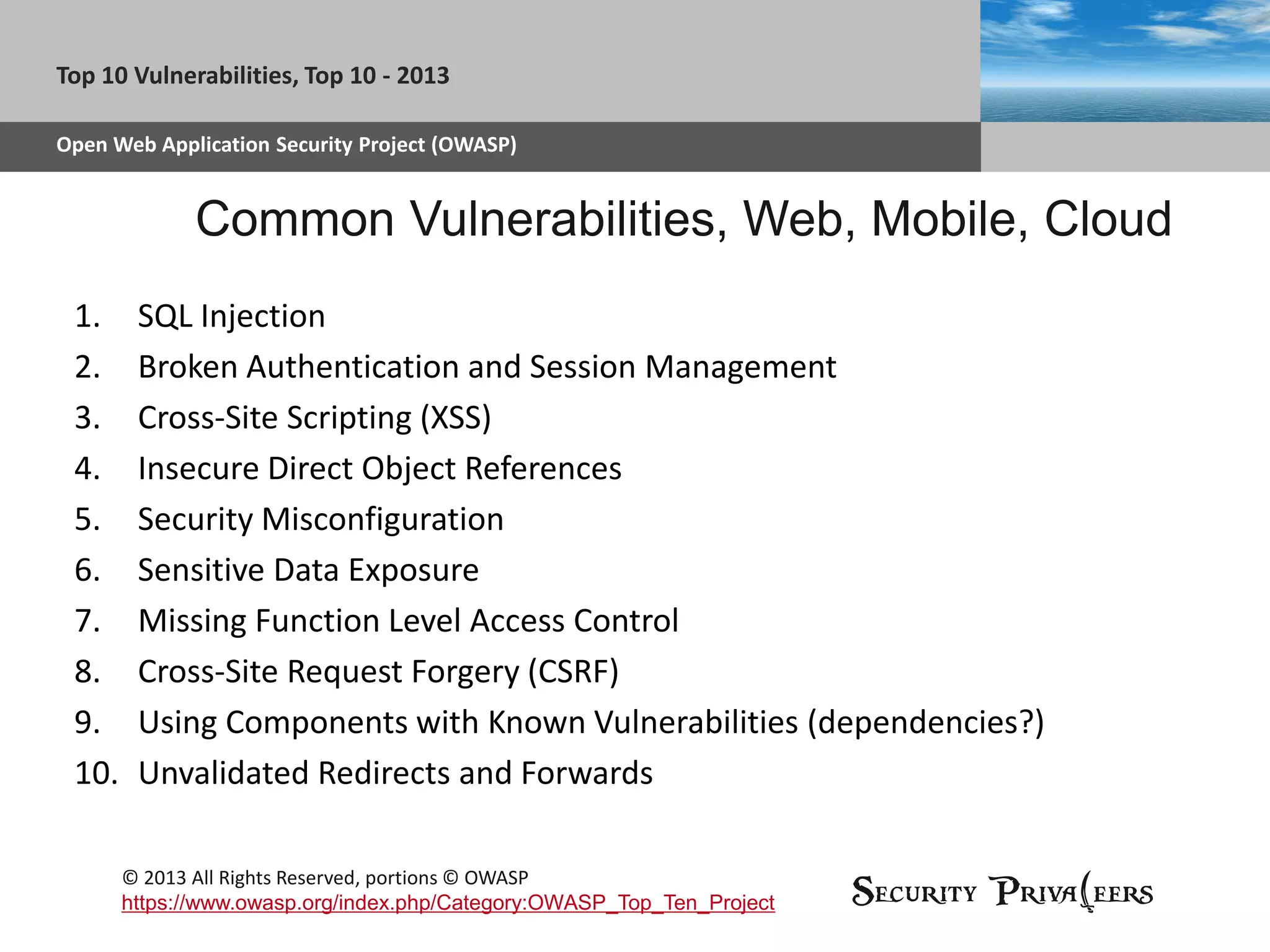 Top 10 Vulnerabilities, Top 10 - 2013

Open Web Application Security Project (OWASP)

Common Vulnerabilities, Web, Mobile, Cloud

1. SQL Injection
2. Broken Authentication and Session Management
3. Cross-Site Scripting (XSS)
4. Insecure Direct Object References
5. Security Misconfiguration
6. Sensitive Data Exposure
7. Missing Function Level Access Control
8. Cross-Site Request Forgery (CSRF)
9. Using Components with Known Vulnerabilities (dependencies?)
10. Unvalidated Redirects and Forwards

© 2013 All Rights Reserved, portions © OWASP
https://www.owasp.org/index.php/Category:OWASP_Top_Ten_Project

SECURITY PRIVATEERS